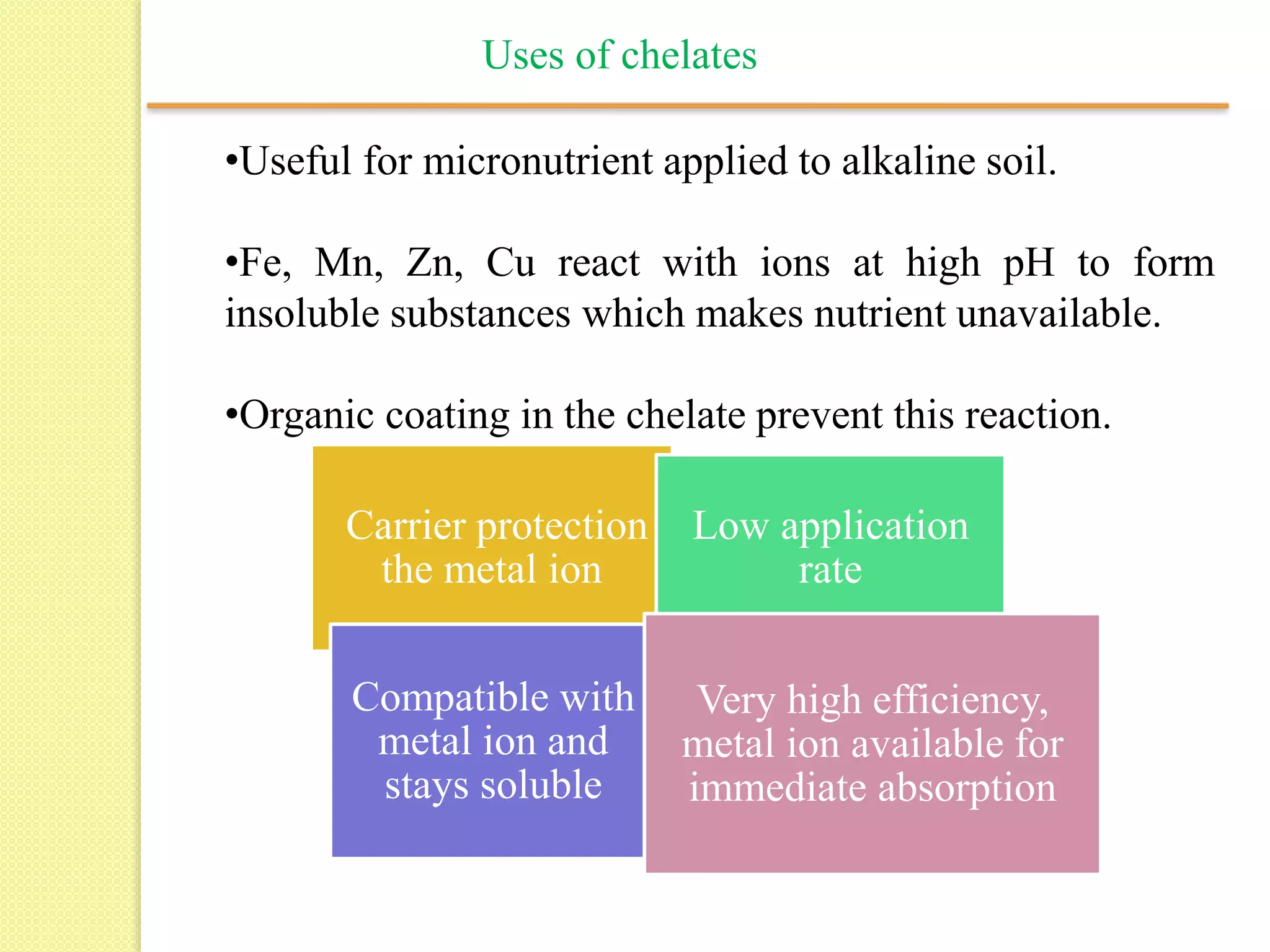 Uses of chelates

•Useful for micronutrient applied to alkaline soil.

•Fe, Mn, Zn, Cu react with ions at high pH to form insoluble substances which makes nutrient unavailable.

•Organic coating in the chelate prevent this reaction.

Carrier protection the metal ion

Low application rate

Compatible with metal ion and stays soluble

Very high efficiency, metal ion available for immediate absorption